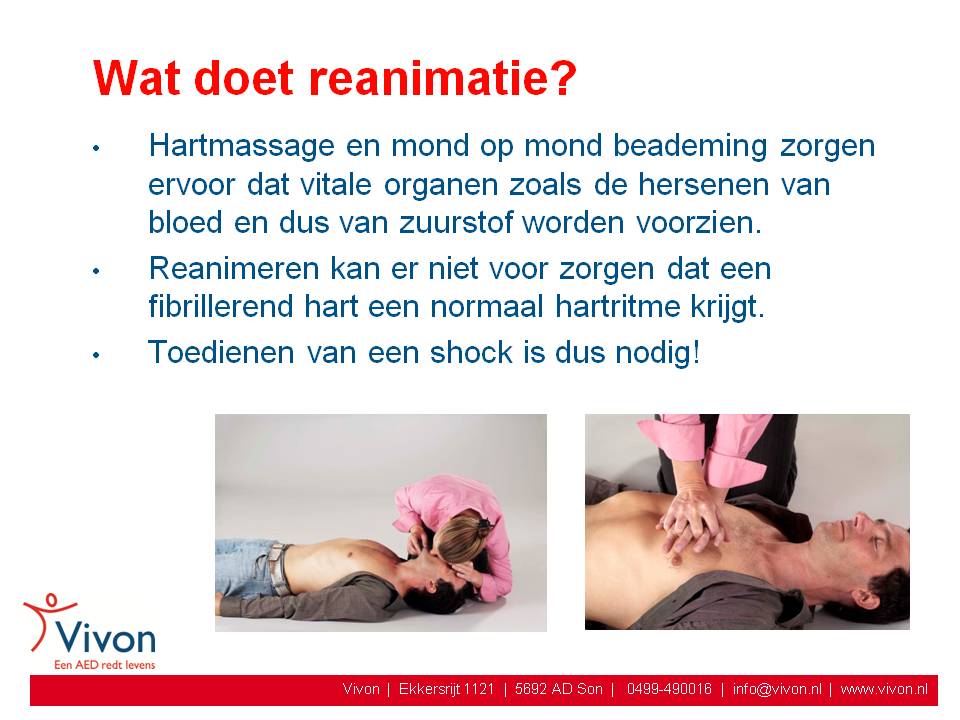 Wat doet reanimatie?

• Hartmassage en mond op mond beademing zorgen ervoor dat vitale organen zoals de hersenen van bloed en dus van zuurstof worden voorzien.

• Reanimeren kan er niet voor zorgen dat een fibrillerend hart een normaal hartritme krijgt.

• Toedienen van een shock is dus nodig!

Vivon
Een AED redt levens

Vivon | Ekkersrijt 1121 | 5692 AD Son | 0499-490016 | info@vivon.nl | www.vivon.nl